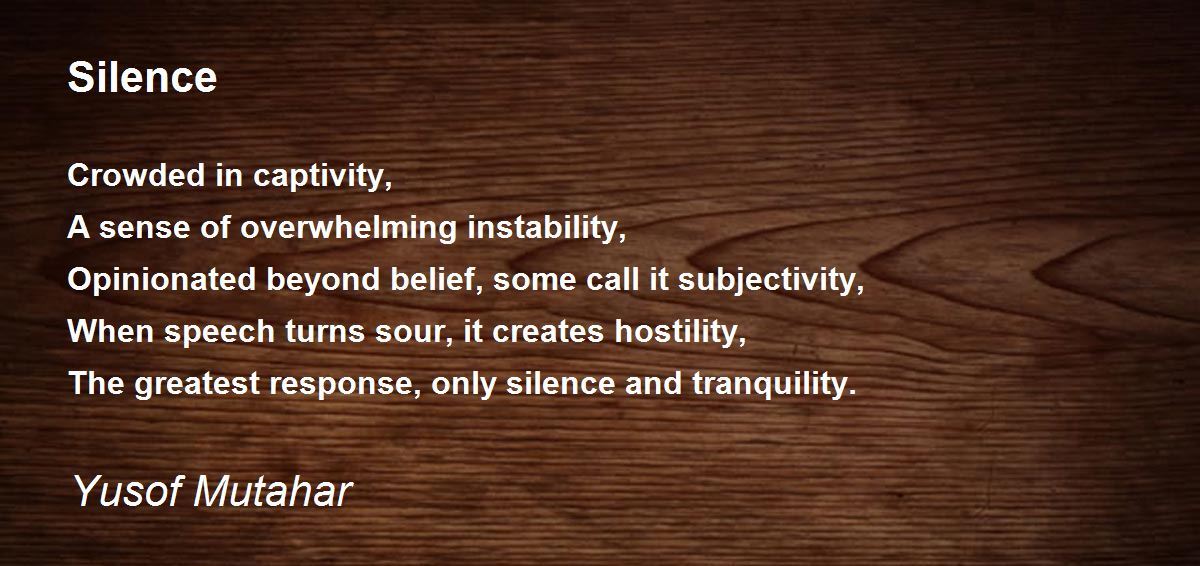 Silence

Crowded in captivity,
A sense of overwhelming instability,
Opinionated beyond belief, some call it subjectivity,
When speech turns sour, it creates hostility,
The greatest response, only silence and tranquility.

Yusof Mutahar